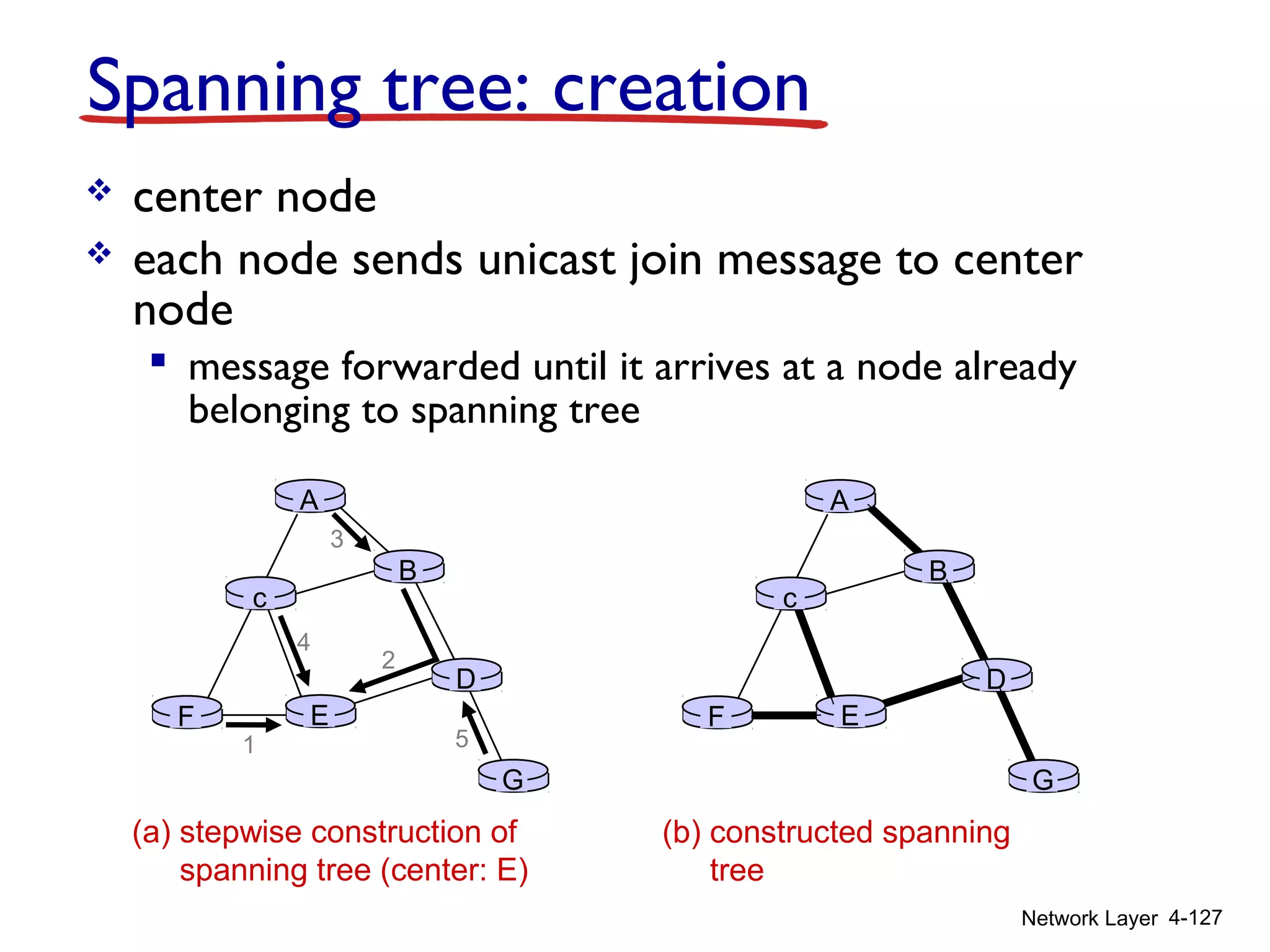 Spanning tree: creation

❖ center node

❖ each node sends unicast join message to center node

▪ message forwarded until it arrives at a node already belonging to spanning tree

A
3
B
c
4
2
D
F
E
1
5
G

(a) stepwise construction of spanning tree (center: E)

A
B
c
D
F
E
G

(b) constructed spanning tree

Network Layer 4-127